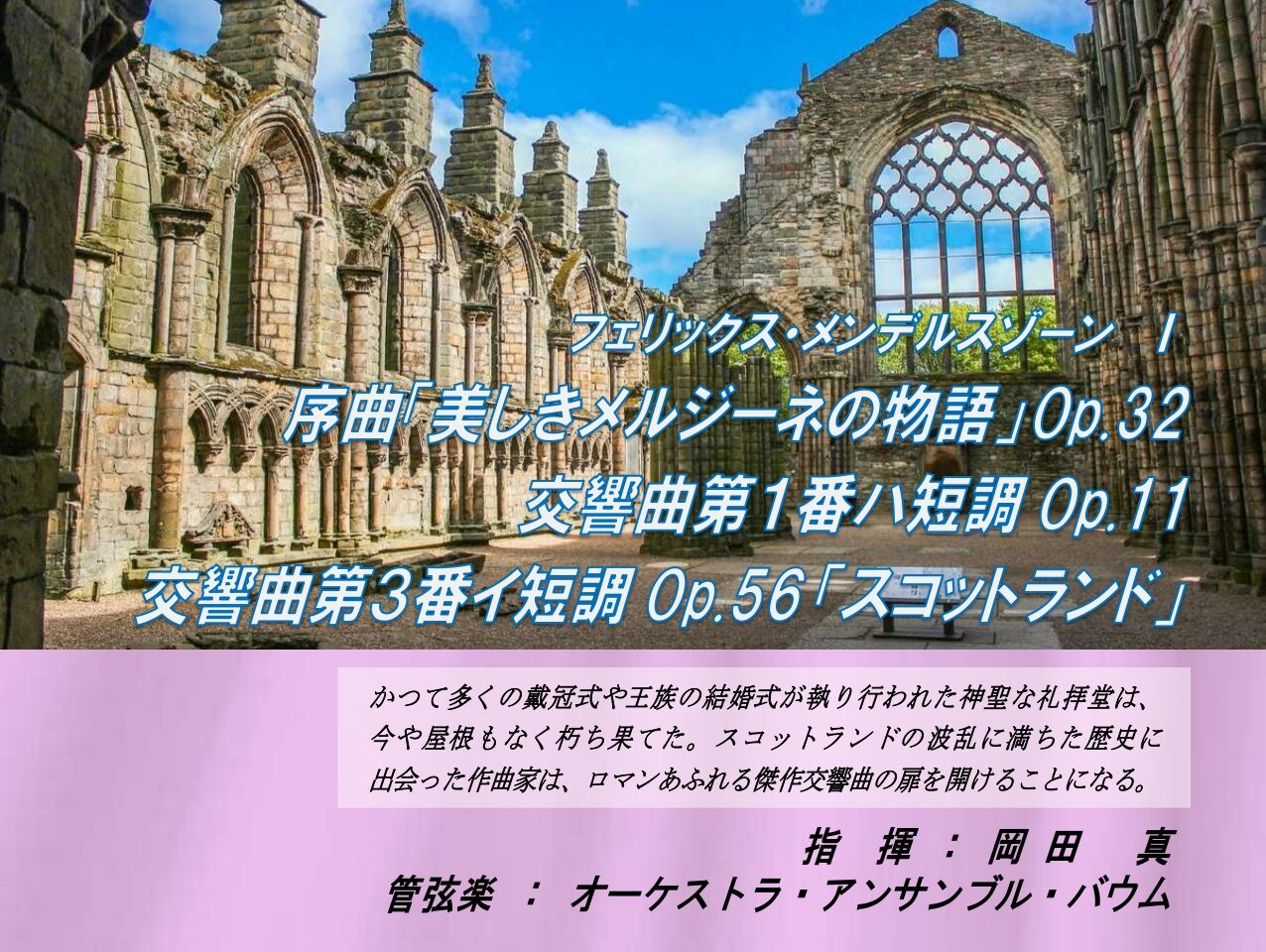 フェリックス・メンデルスゾーン Ⅰ

序曲「美しきメルジーネの物語」Op.32

交響曲第1番ハ短調 Op.11

交響曲第3番イ短調 Op.56「スコットランド」

かつて多くの戴冠式や王族の結婚式が執り行われた神聖な礼拝堂は、今や屋根もなく朽ち果てた。スコットランドの波乱に満ちた歴史に出会った作曲家は、ロマンあふれる傑作交響曲の扉を開けることになる。

指 揮 ： 岡 田 真

管弦楽 ： オーケストラ・アンサンブル・バウム